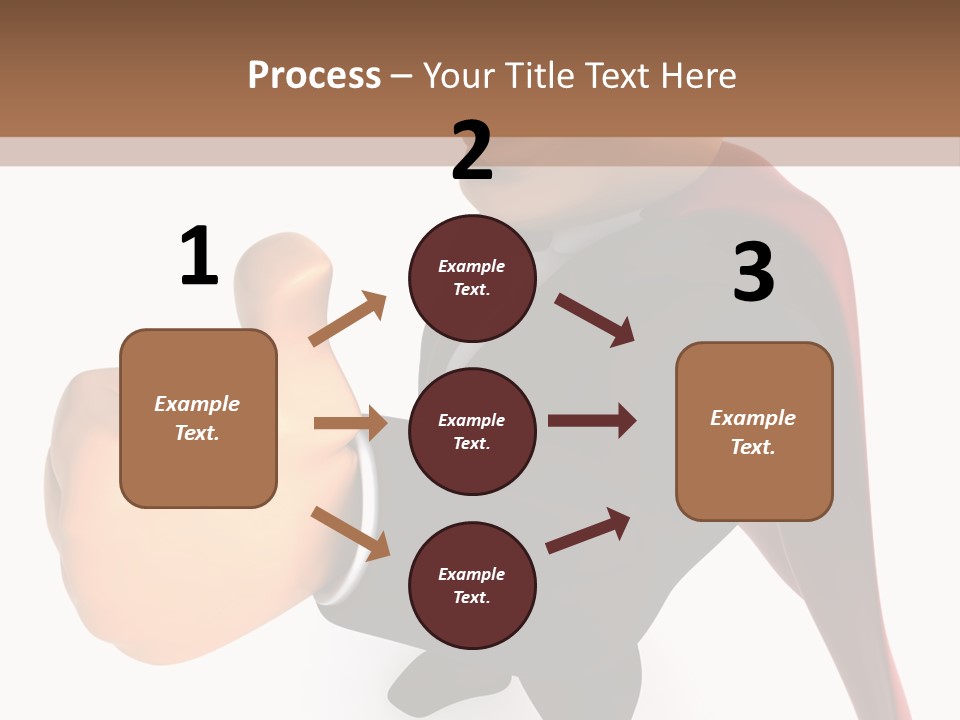 Process – Your Title Text Here

1

Example Text.

2

Example Text.

Example Text.

Example Text.

3

Example Text.